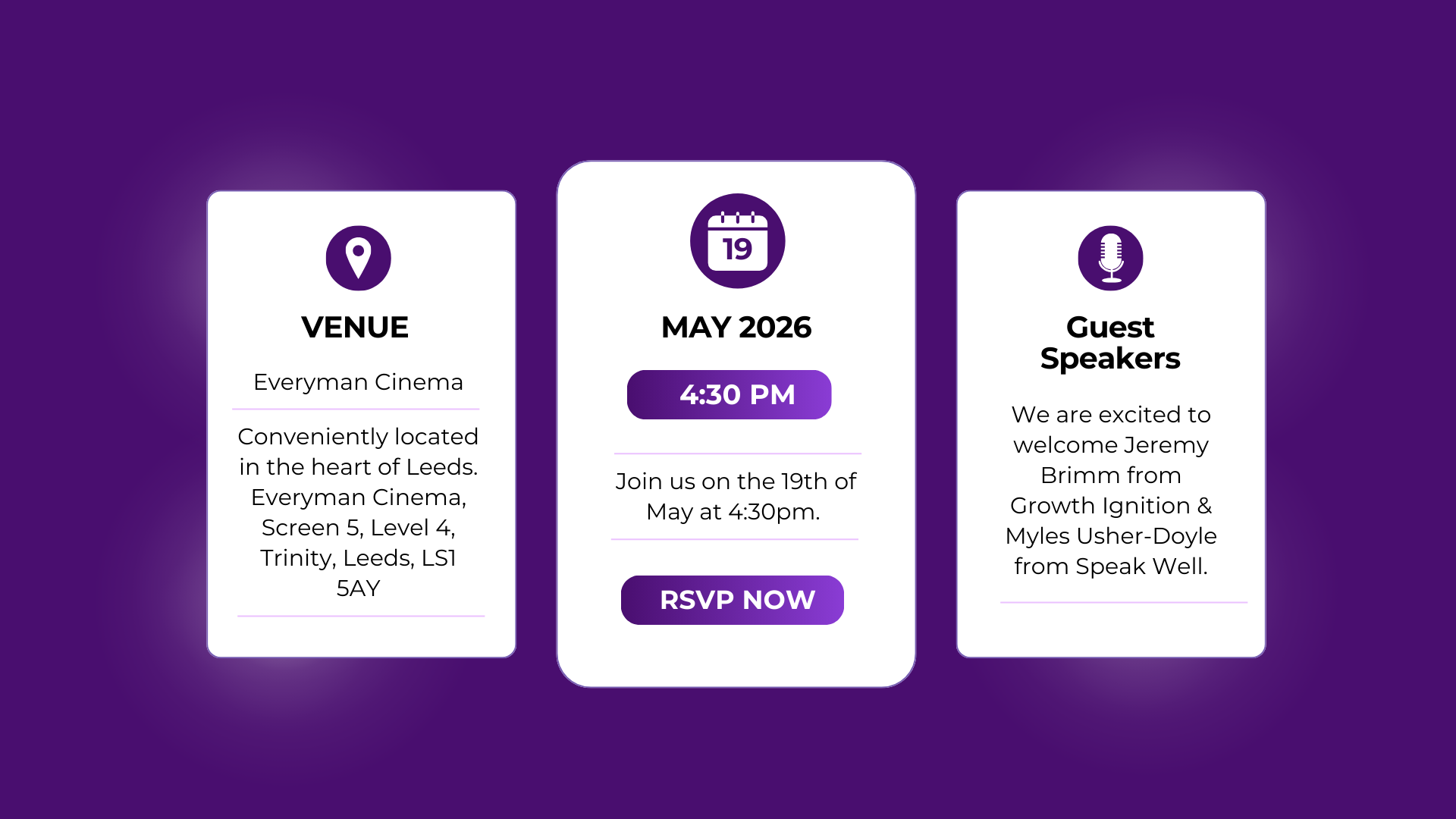 VENUE

Everyman Cinema

Conveniently located in the heart of Leeds. Everyman Cinema, Screen 5, Level 4, Trinity, Leeds, LS1 5AY

19

MAY 2026

4:30 PM

Join us on the 19th of May at 4:30pm.

RSVP NOW

Guest Speakers

We are excited to welcome Jeremy Brimm from Growth Ignition & Myles Usher-Doyle from Speak Well.